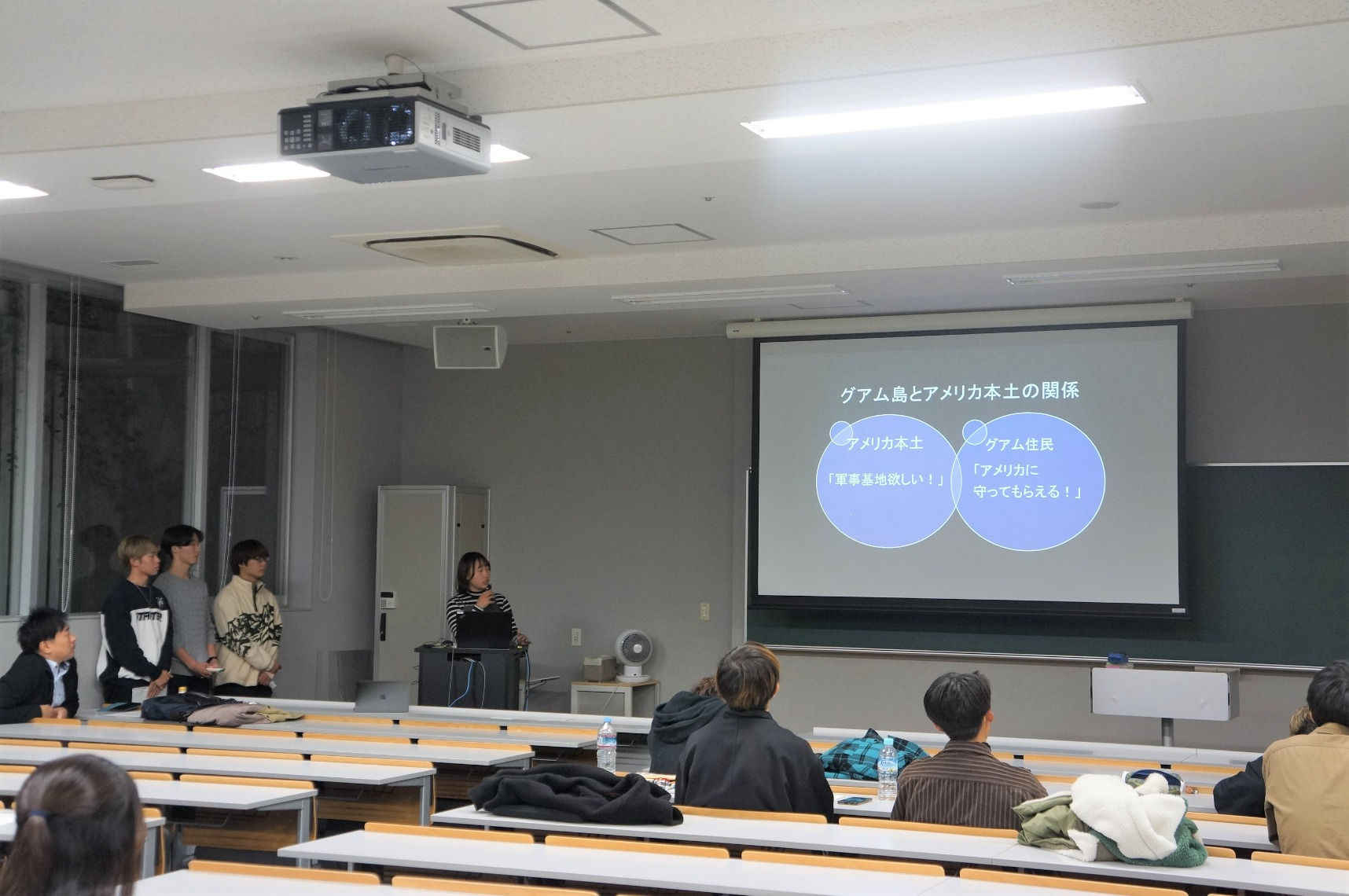 グアム島とアメリカ本土の関係

アメリカ本土

「軍事基地欲しい！」

グアム住民

「アメリカに守ってもらえる！」